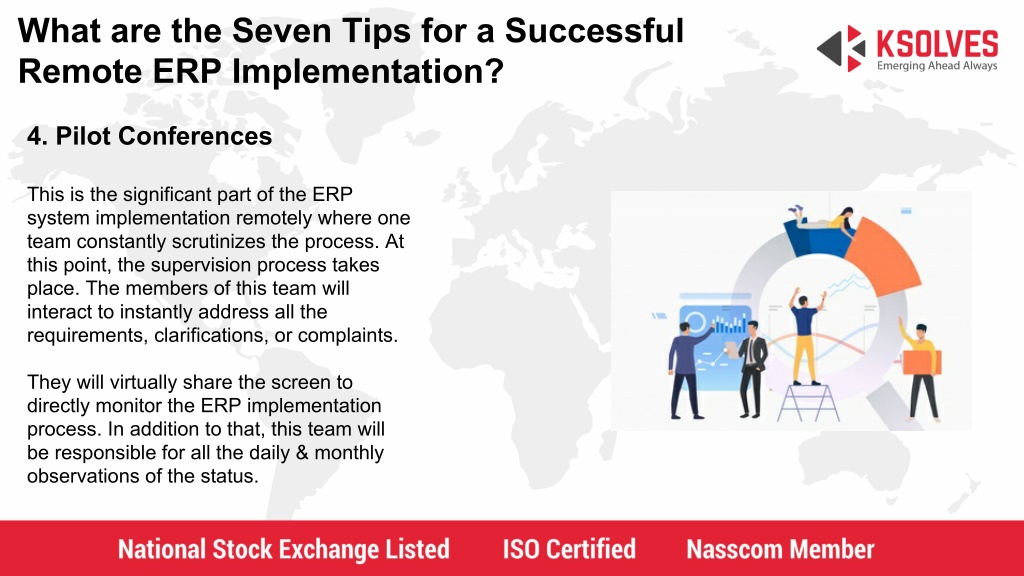 What are the Seven Tips for a Successful Remote ERP Implementation?

KSOLVES
Emerging Ahead Always

4. Pilot Conferences

This is the significant part of the ERP system implementation remotely where one team constantly scrutinizes the process. At this point, the supervision process takes place. The members of this team will interact to instantly address all the requirements, clarifications, or complaints.

They will virtually share the screen to directly monitor the ERP implementation process. In addition to that, this team will be responsible for all the daily & monthly observations of the status.

National Stock Exchange Listed ISO Certified Nasscom Member